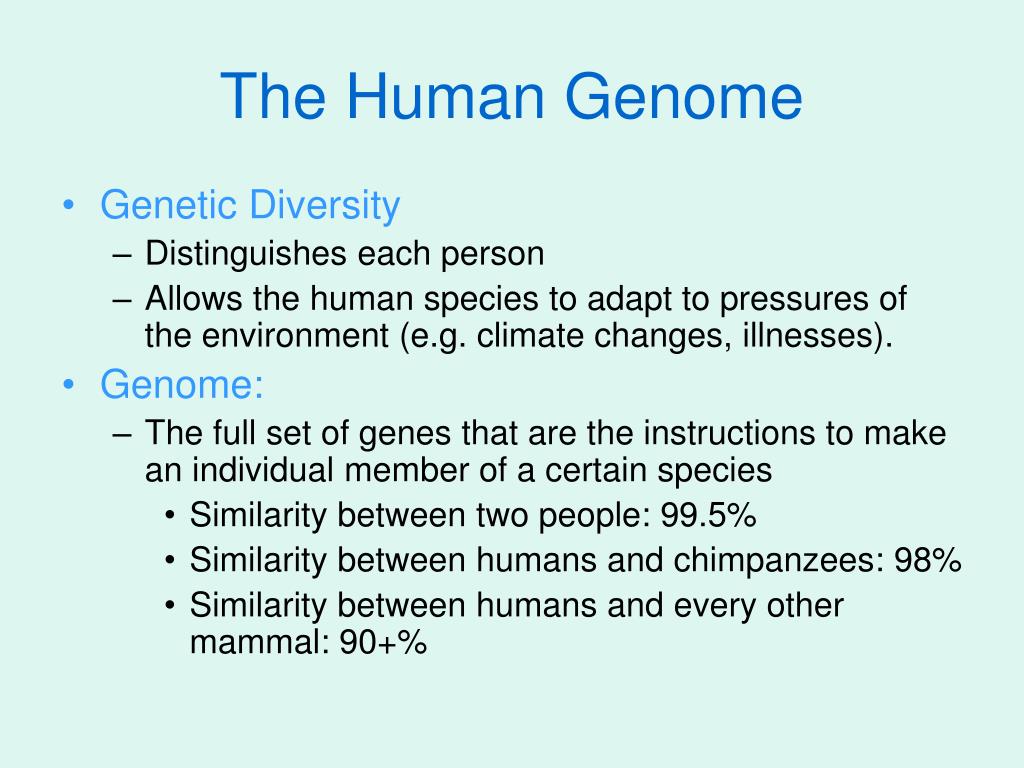 The Human Genome

• Genetic Diversity
– Distinguishes each person
– Allows the human species to adapt to pressures of the environment (e.g. climate changes, illnesses).

• Genome:
– The full set of genes that are the instructions to make an individual member of a certain species
• Similarity between two people: 99.5%
• Similarity between humans and chimpanzees: 98%
• Similarity between humans and every other mammal: 90+%